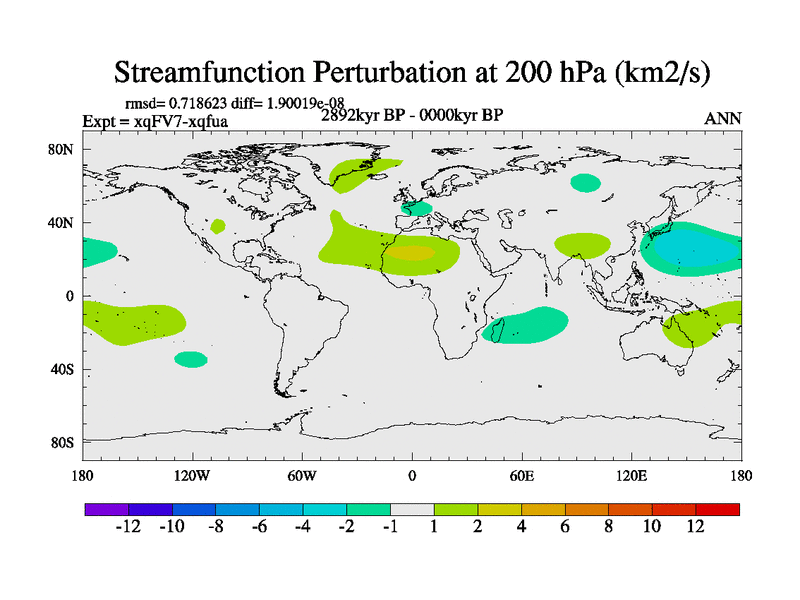 Streamfunction Perturbation at 200 hPa (km2/s)

rmsd= 0.718623 diff= 1.90019e-08
Expt = xqFV7-xqfua
2892kyr BP - 0000kyr BP
ANN

80N
40N
0
40S
80S

180
120W
60W
0
60E
120E
180

-12 -10 -8 -6 -4 -2 -1 1 2 4 6 8 10 12